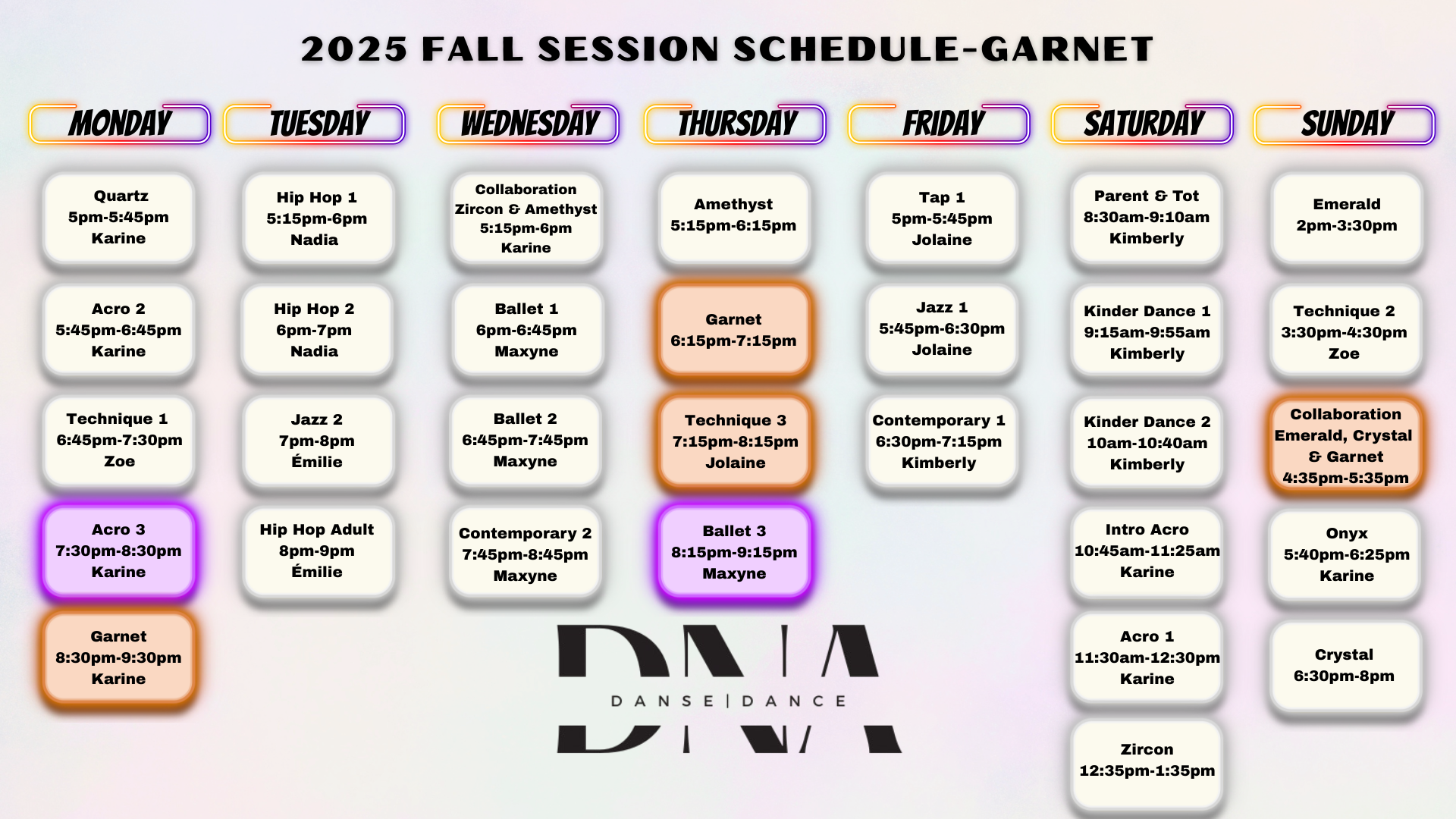 2025 FALL SESSION SCHEDULE-GARNET

MONDAY

Quartz
5pm-5:45pm
Karine

Acro 2
5:45pm-6:45pm
Karine

Technique 1
6:45pm-7:30pm
Zoe

Acro 3
7:30pm-8:30pm
Karine

Garnet
8:30pm-9:30pm
Karine

TUESDAY

Hip Hop 1
5:15pm-6pm
Nadia

Hip Hop 2
6pm-7pm
Nadia

Jazz 2
7pm-8pm
Émilie

Hip Hop Adult
8pm-9pm
Émilie

WEDNESDAY

Collaboration
Zircon & Amethyst
5:15pm-6pm
Karine

Ballet 1
6pm-6:45pm
Maxyne

Ballet 2
6:45pm-7:45pm
Maxyne

Contemporary 2
7:45pm-8:45pm
Maxyne

THURSDAY

Amethyst
5:15pm-6:15pm

Garnet
6:15pm-7:15pm

Technique 3
7:15pm-8:15pm
Jolaine

Ballet 3
8:15pm-9:15pm
Maxyne

FRIDAY

Tap 1
5pm-5:45pm
Jolaine

Jazz 1
5:45pm-6:30pm
Jolaine

Contemporary 1
6:30pm-7:15pm
Kimberly

SATURDAY

Parent & Tot
8:30am-9:10am
Kimberly

Kinder Dance 1
9:15am-9:55am
Kimberly

Kinder Dance 2
10am-10:40am
Kimberly

Intro Acro
10:45am-11:25am
Karine

Acro 1
11:30am-12:30pm
Karine

Zircon
12:35pm-1:35pm

SUNDAY

Emerald
2pm-3:30pm

Technique 2
3:30pm-4:30pm
Zoe

Collaboration
Emerald, Crystal
& Garnet
4:35pm-5:35pm

Onyx
5:40pm-6:25pm
Karine

Crystal
6:30pm-8pm

DNA
DANSE | DANCE